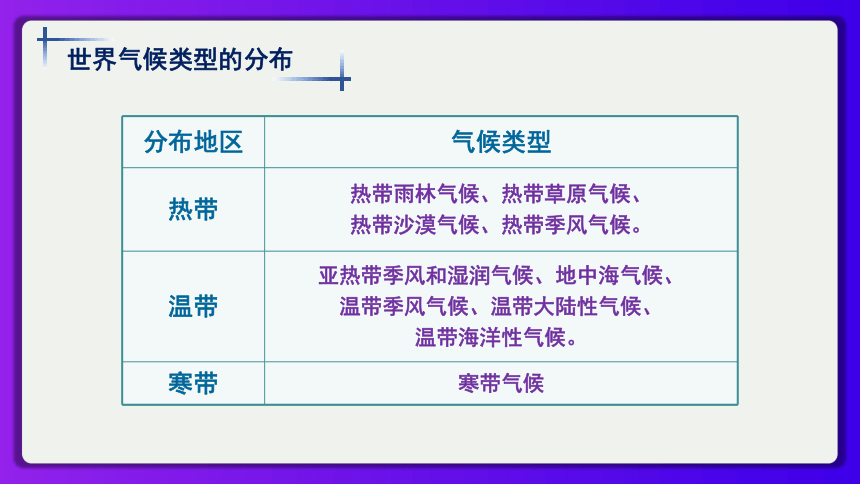 世界气候类型的分布

| 分布地区 | 气候类型 |
|---|---|
| 热带 | 热带雨林气候、热带草原气候、热带沙漠气候、热带季风气候。 |
| 温带 | 亚热带季风和湿润气候、地中海气候、温带季风气候、温带大陆性气候、温带海洋性气候。 |
| 寒带 | 寒带气候 |